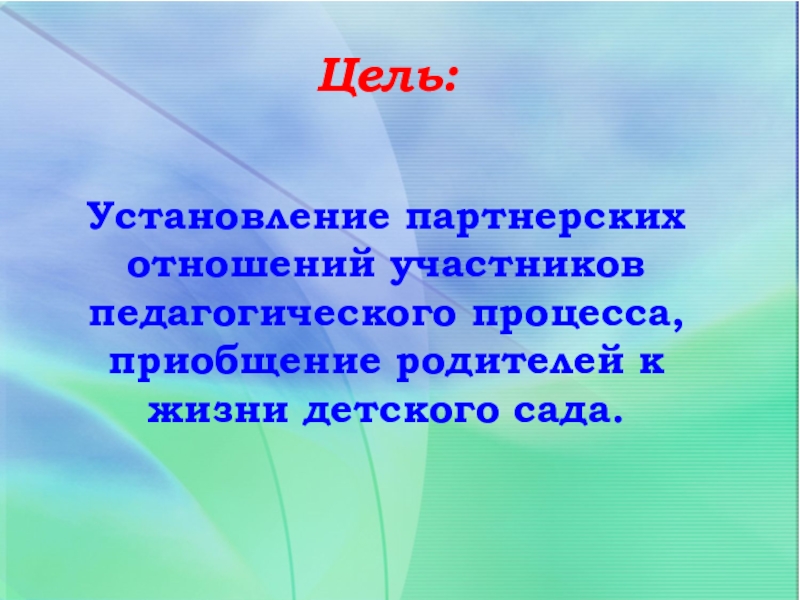 Цель:

Установление партнерских отношений участников педагогического процесса, приобщение родителей к жизни детского сада.